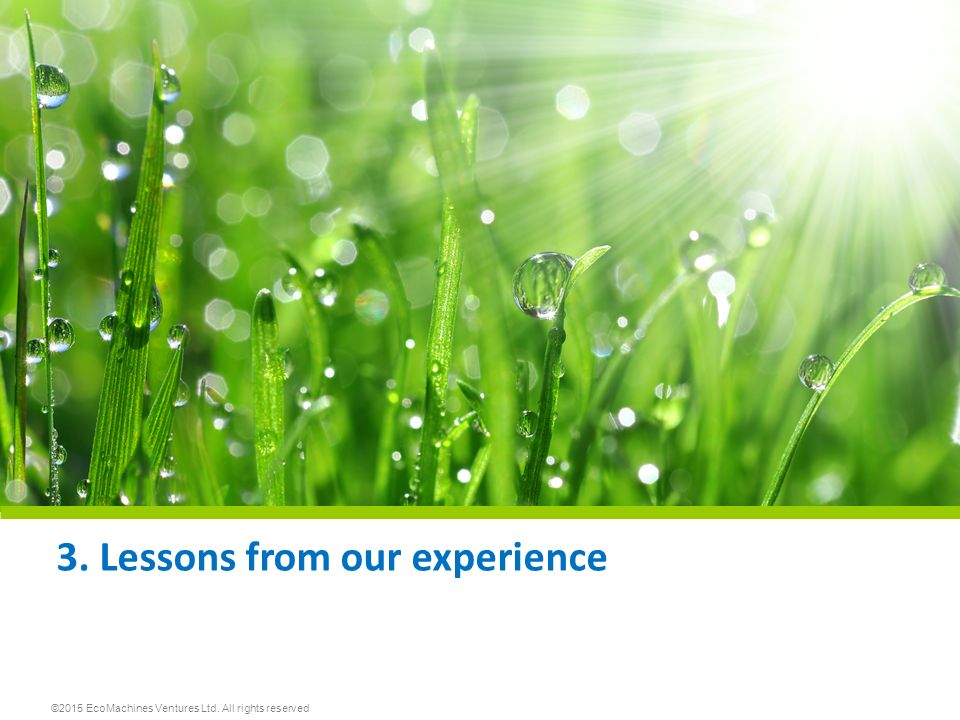 3. Lessons from our experience

©2015 EcoMachines Ventures Ltd. All rights reserved